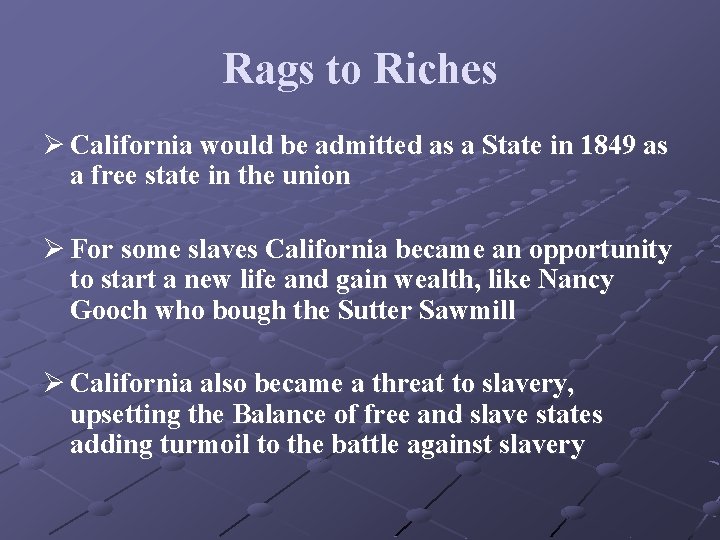 Rags to Riches

➢ California would be admitted as a State in 1849 as a free state in the union

➢ For some slaves California became an opportunity to start a new life and gain wealth, like Nancy Gooch who bough the Sutter Sawmill

➢ California also became a threat to slavery, upsetting the Balance of free and slave states adding turmoil to the battle against slavery